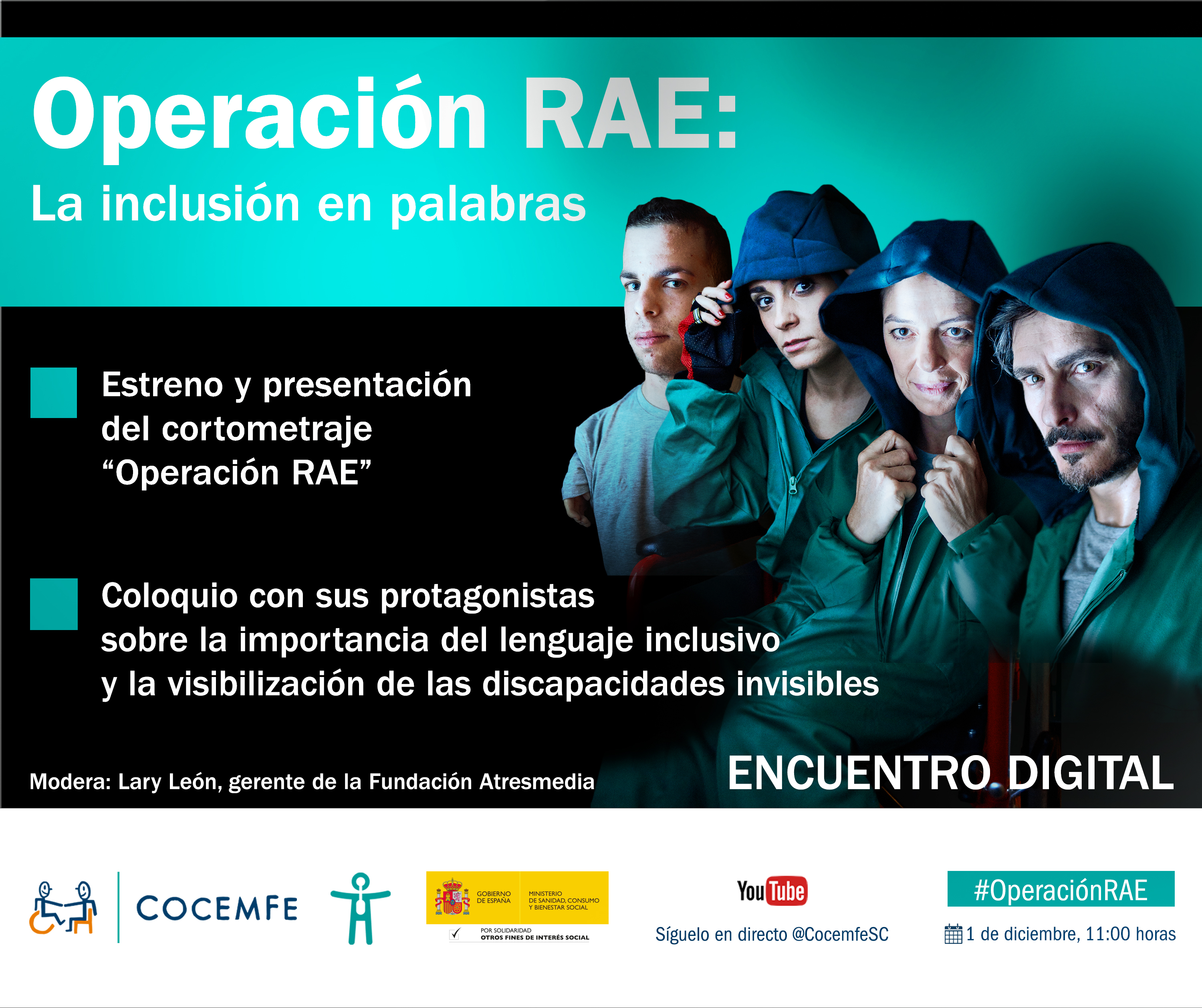 Operación RAE:

La inclusión en palabras

Estreno y presentación del cortometraje “Operación RAE”

Coloquio con sus protagonistas sobre la importancia del lenguaje inclusivo y la visibilización de las discapacidades invisibles

Modera: Lary León, gerente de la Fundación Atresmedia

ENCUENTRO DIGITAL

COCEMFE

GOBIERNO DE ESPAÑA

MINISTERIO DE SANIDAD, CONSUMO Y BIENESTAR SOCIAL

POR SOLIDARIDAD OTROS FINES DE INTERÉS SOCIAL

YouTube

Síguelo en directo @CocemfeSC

#OperaciónRAE

1 de diciembre, 11:00 horas